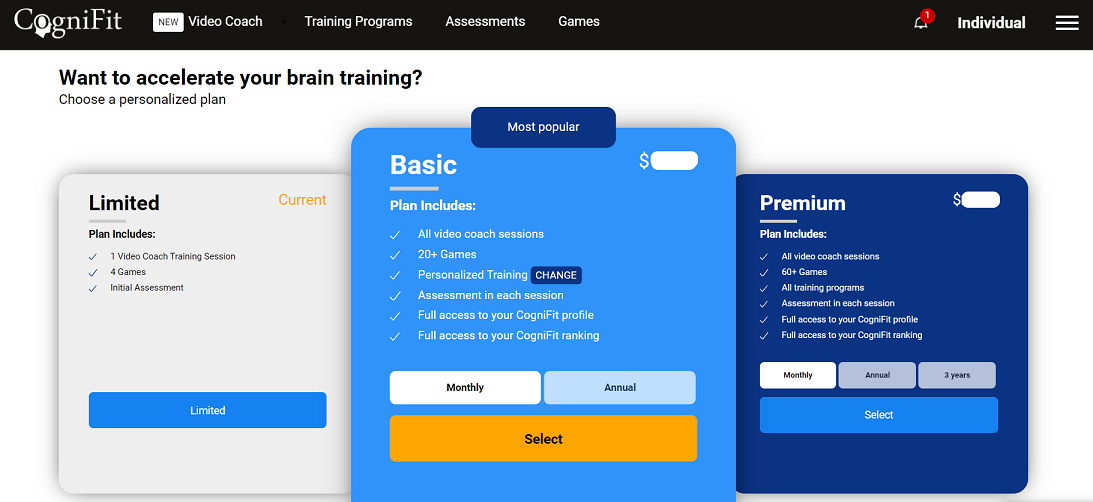 CogniFit NEW Video Coach Training Programs Assessments Games 1 Individual

Want to accelerate your brain training?
Choose a personalized plan

Limited Current
Plan Includes:
1 Video Coach Training Session
4 Games
Initial Assessment
Limited

Most popular
Basic $
Plan Includes:
All video coach sessions
20+ Games
Personalized Training CHANGE
Assessment in each session
Full access to your CogniFit profile
Full access to your CogniFit ranking
Monthly Annual
Select

Premium $
Plan Includes:
All video coach sessions
60+ Games
All training programs
Assessment in each session
Full access to your CogniFit profile
Full access to your CogniFit ranking
Monthly Annual 3 years
Select